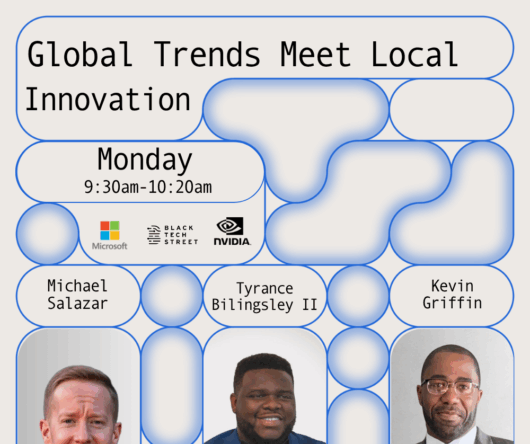 Global Trends Meet Local Innovation

Monday
9:30am-10:20am

Microsoft

BLACK TECH STREET

NVIDIA.

Michael Salazar

Tyrance Bilingsley II

Kevin Griffin